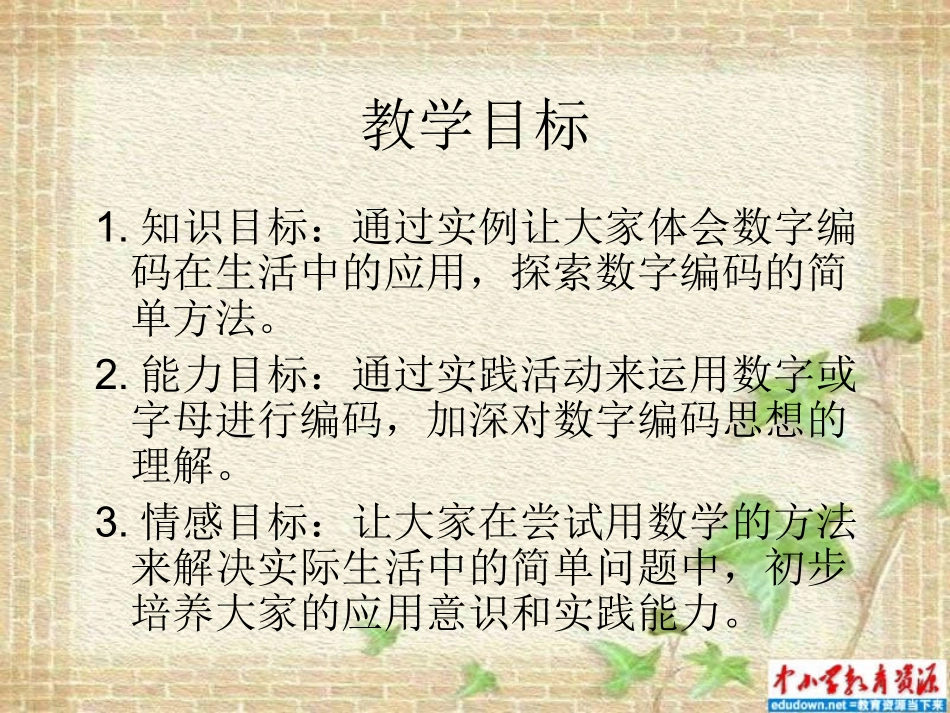 教学目标

1. 知识目标：通过实例让大家体会数字编码在生活中的应用，探索数字编码的简单方法。

2. 能力目标：通过实践活动来运用数字或字母进行编码，加深对数字编码思想的理解。

3. 情感目标：让大家在尝试用数学的方法来解决实际生活中的简单问题中，初步培养大家的应用意识和实践能力。

中小学教育资源
edudown.net =教育资源当下来